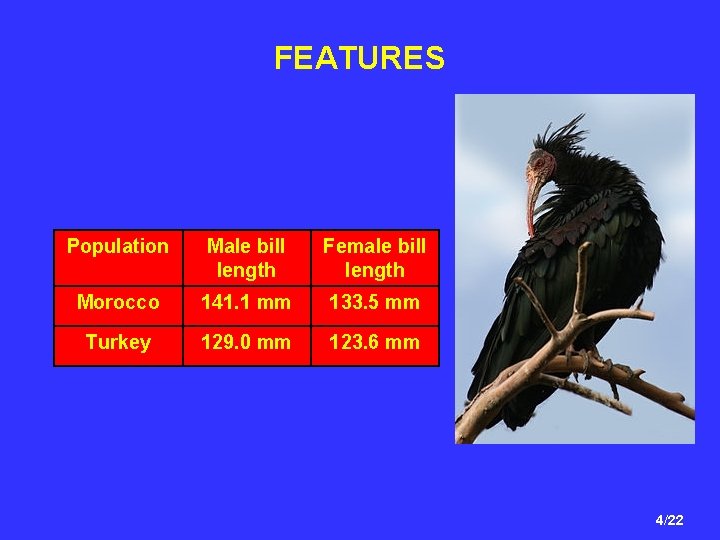 FEATURES

| Population | Male bill length | Female bill length |
|---|---|---|
| Morocco | 141.1 mm | 133.5 mm |
| Turkey | 129.0 mm | 123.6 mm |

4/22